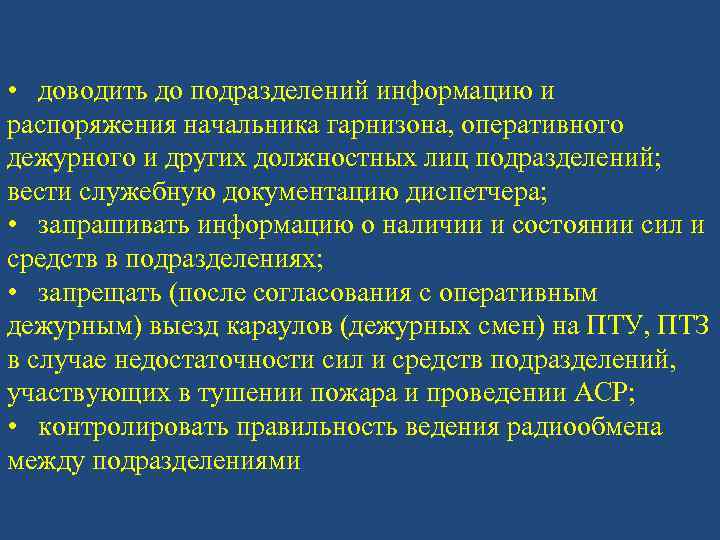 • доводить до подразделений информацию и распоряжения начальника гарнизона, оперативного дежурного и других должностных лиц подразделений; вести служебную документацию диспетчера;
• запрашивать информацию о наличии и состоянии сил и средств в подразделениях;
• запрещать (после согласования с оперативным дежурным) выезд караулов (дежурных смен) на ПТУ, ПТЗ в случае недостаточности сил и средств подразделений, участвующих в тушении пожара и проведении АСР;
• контролировать правильность ведения радиообмена между подразделениями